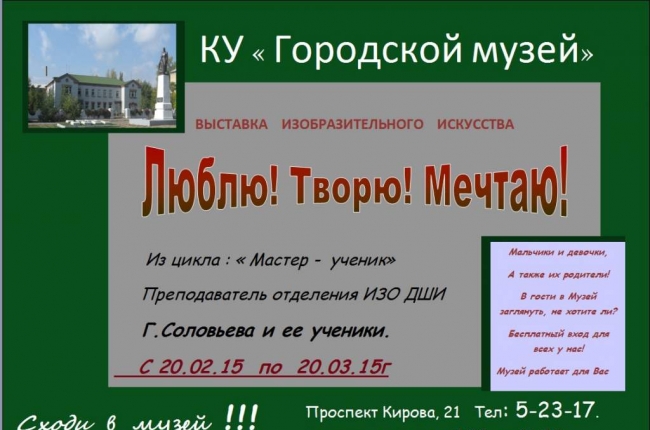 КУ « Городской музей»

ВЫСТАВКА ИЗОБРАЗИТЕЛЬНОГО ИСКУССТВА

Люблю! Творю! Мечтаю!

Из цикла : « Мастер - ученик»

Преподаватель отделения ИЗО ДШИ

Г.Соловьева и ее ученики.

С 20.02.15 по 20.03.15г

Мальчики и девочки,

А также их родители!

В гости в Музей заглянуть, не хотите ли?

Бесплатный вход для всех у нас!

Музей работает для Вас

Сходи в музей !!!

Проспект Кирова, 21 Тел: 5-23-17.